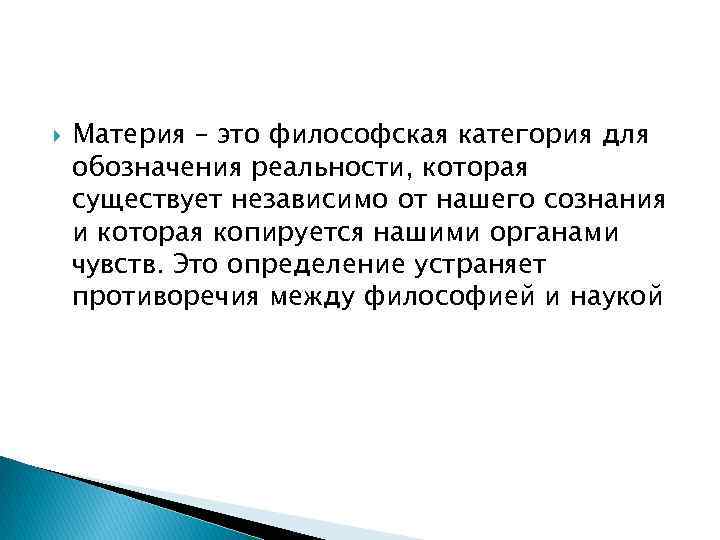 Материя – это философская категория для обозначения реальности, которая существует независимо от нашего сознания и которая копируется нашими органами чувств. Это определение устраняет противоречия между философией и наукой